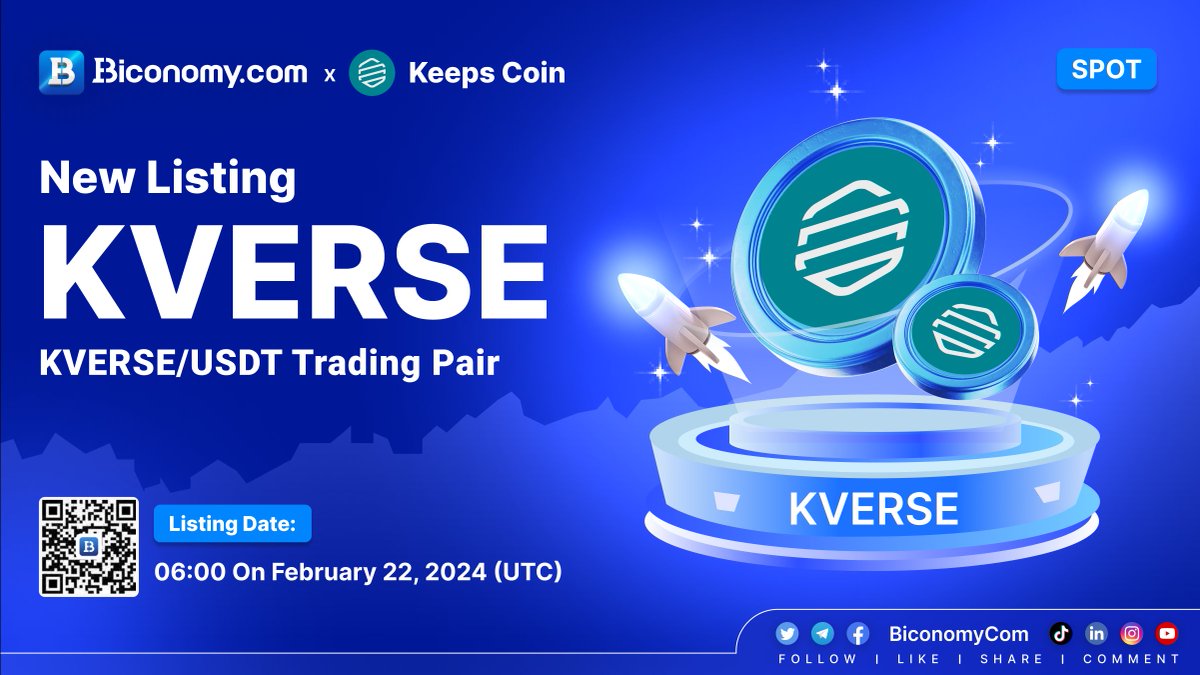 Biconomy.com x Keeps Coin

SPOT

New Listing

KVERSE

KVERSE/USDT Trading Pair

KVERSE

Listing Date:

06:00 On February 22, 2024 (UTC)

BiconomyCom

FOLLOW | LIKE | SHARE | COMMENT